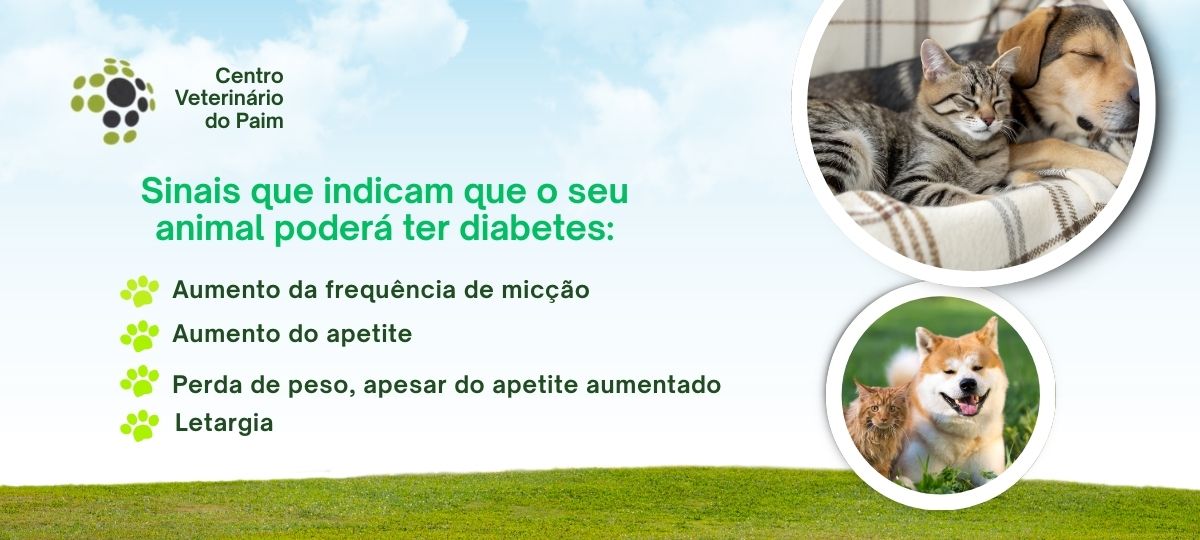 Centro Veterinário do Paim

Sinais que indicam que o seu animal poderá ter diabetes:

Aumento da frequência de micção

Aumento do apetite

Perda de peso, apesar do apetite aumentado

Letargia